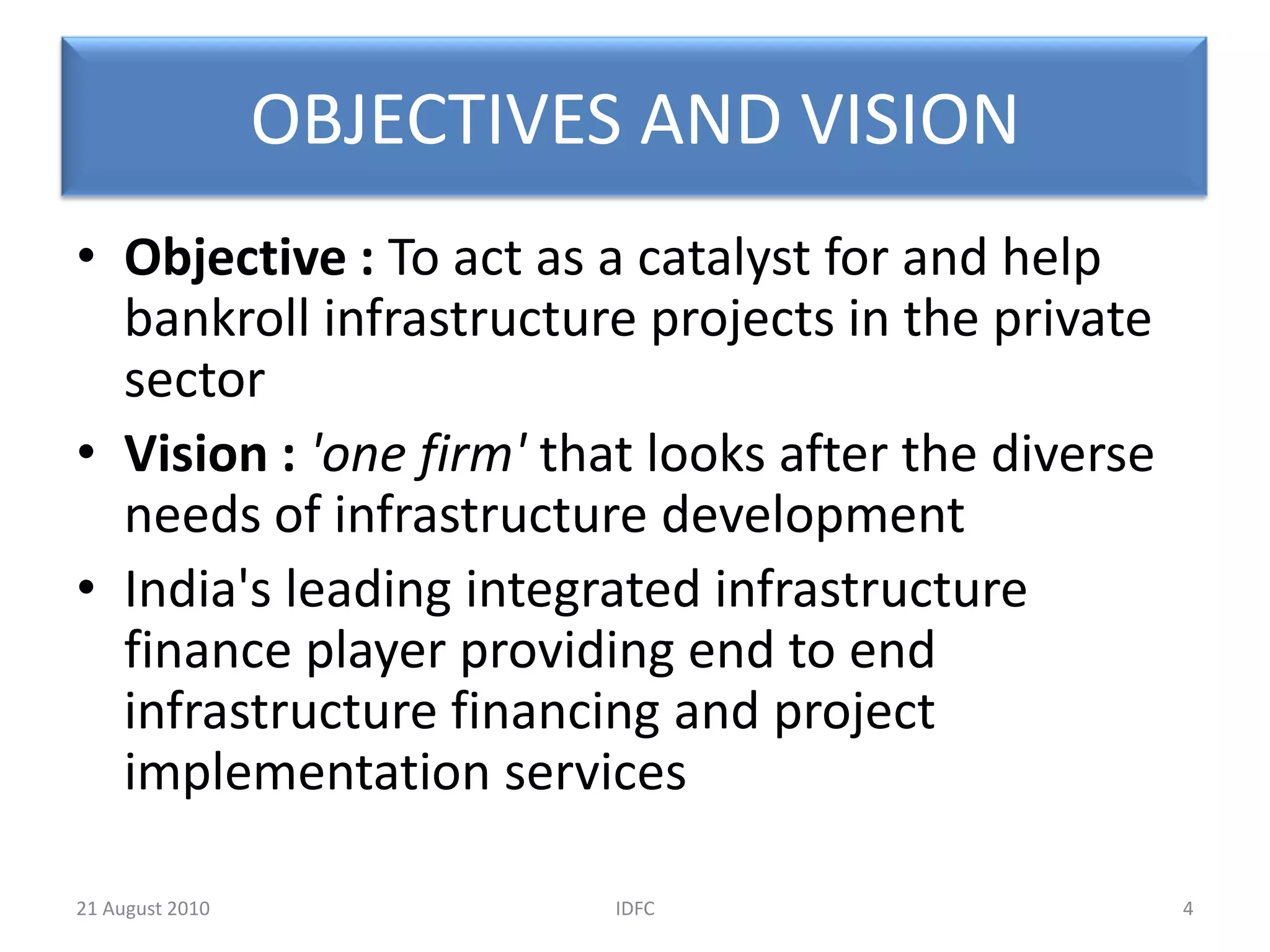 OBJECTIVES AND VISION

• Objective : To act as a catalyst for and help bankroll infrastructure projects in the private sector

• Vision : 'one firm' that looks after the diverse needs of infrastructure development

• India's leading integrated infrastructure finance player providing end to end infrastructure financing and project implementation services

21 August 2010

IDFC

4